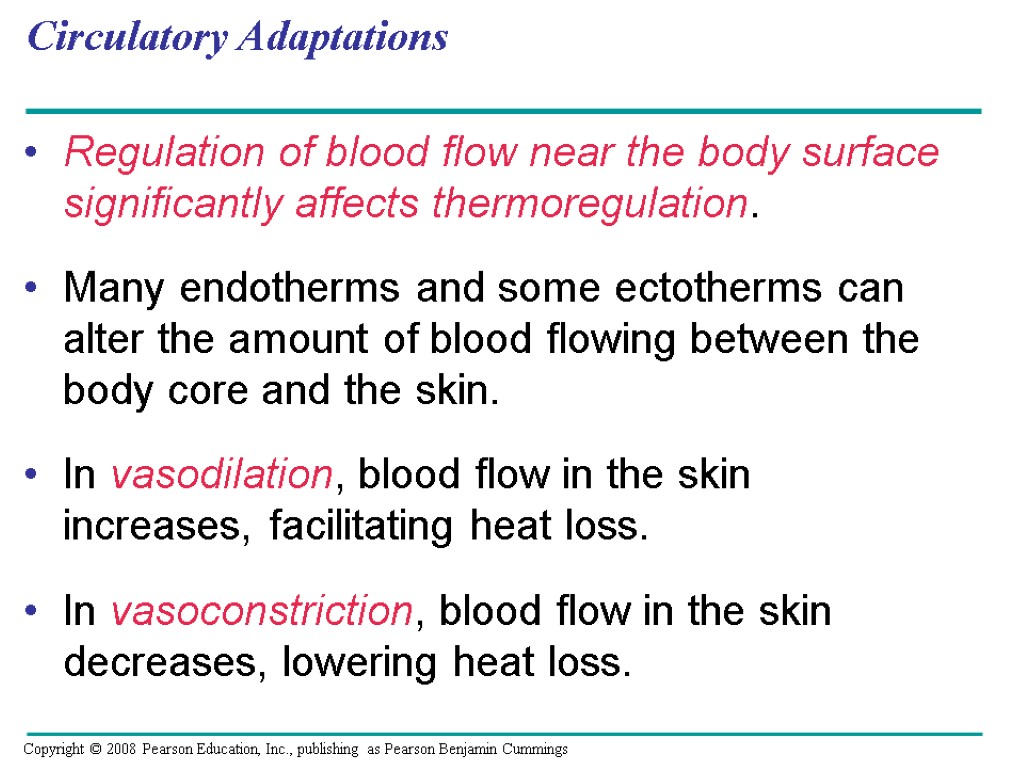 Circulatory Adaptations

• Regulation of blood flow near the body surface significantly affects thermoregulation.

• Many endotherms and some ectotherms can alter the amount of blood flowing between the body core and the skin.

• In vasodilation, blood flow in the skin increases, facilitating heat loss.

• In vasoconstriction, blood flow in the skin decreases, lowering heat loss.

Copyright © 2008 Pearson Education, Inc., publishing as Pearson Benjamin Cummings